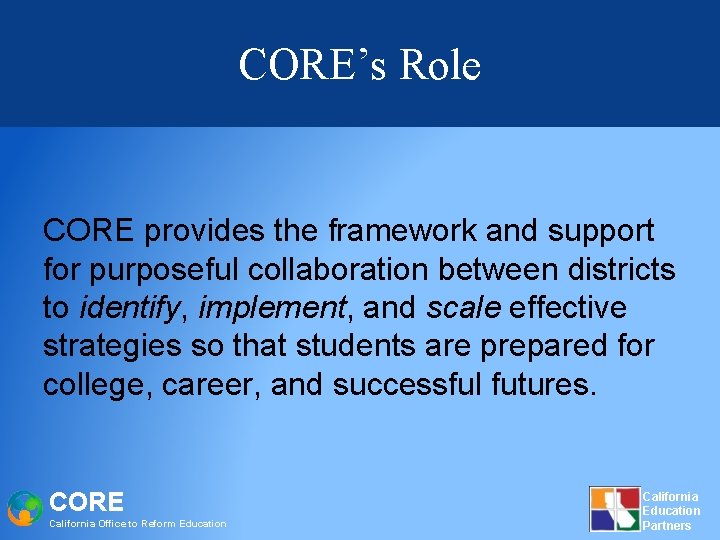 CORE's Role

CORE provides the framework and support for purposeful collaboration between districts to identify, implement, and scale effective strategies so that students are prepared for college, career, and successful futures.

CORE
California Office to Reform Education

California Education Partners